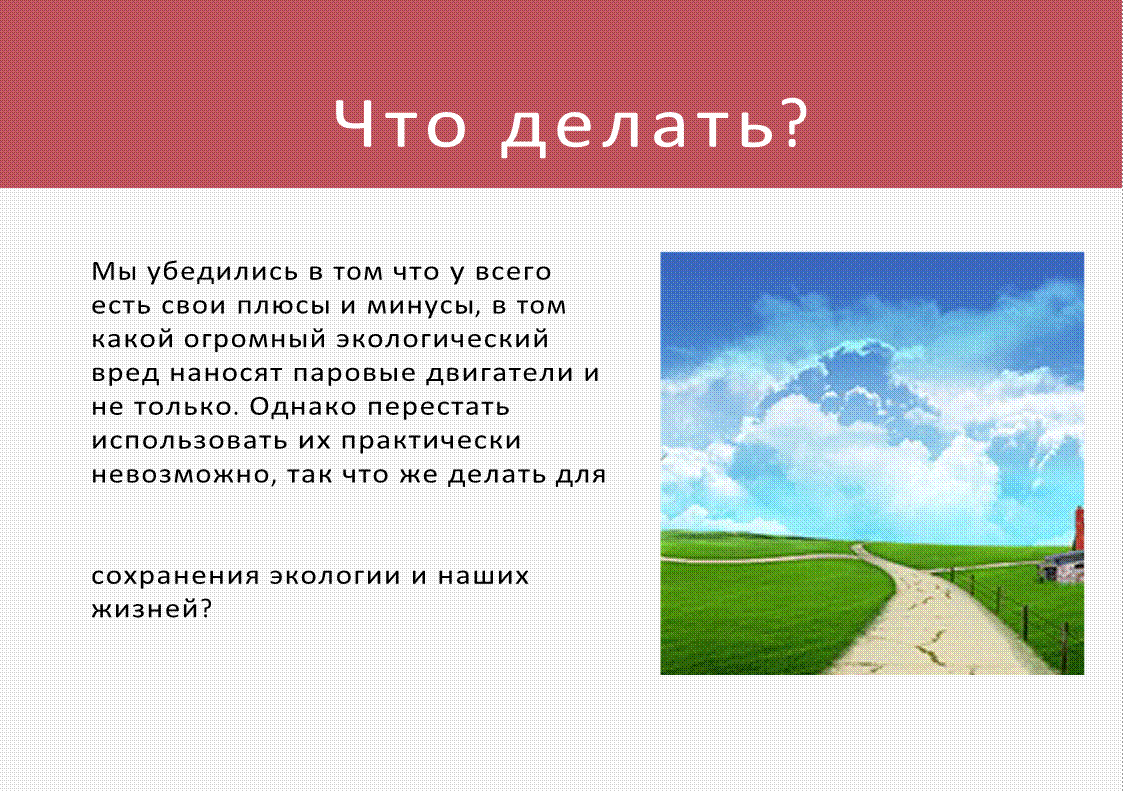 Что делать?

Мы убедились в том что у всего есть свои плюсы и минусы, в том какой огромный экологический вред наносят паровые двигатели и не только. Однако перестать использовать их практически невозможно, так что же делать для

сохранения экологии и наших жизней?